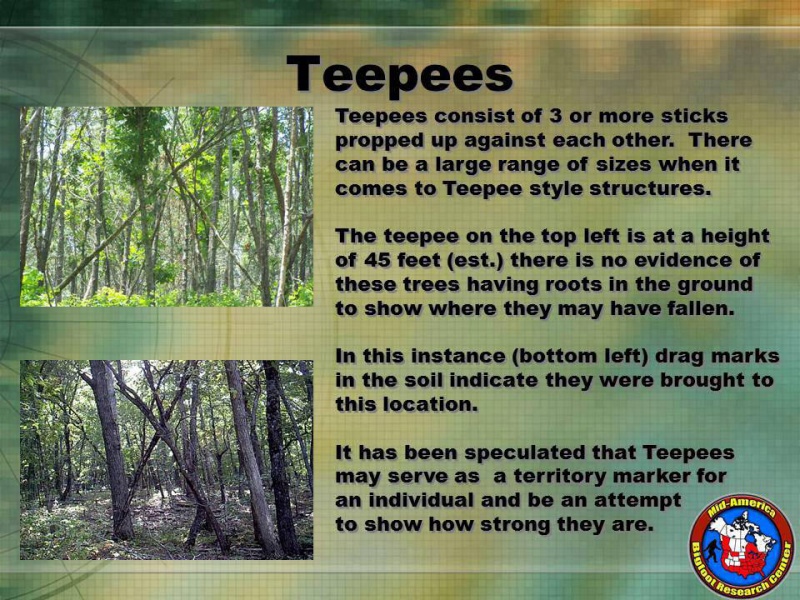 Teepees

Teepees consist of 3 or more sticks propped up against each other.  There can be a large range of sizes when it comes to Teepee style structures.

The teepee on the top left is at a height of 45 feet (est.) there is no evidence of these trees having roots in the ground to show where they may have fallen.

In this instance (bottom left) drag marks in the soil indicate they were brought to this location.

It has been speculated that Teepees may serve as  a territory marker for an individual and be an attempt to show how strong they are.

Mid-America Bigfoot Research Center